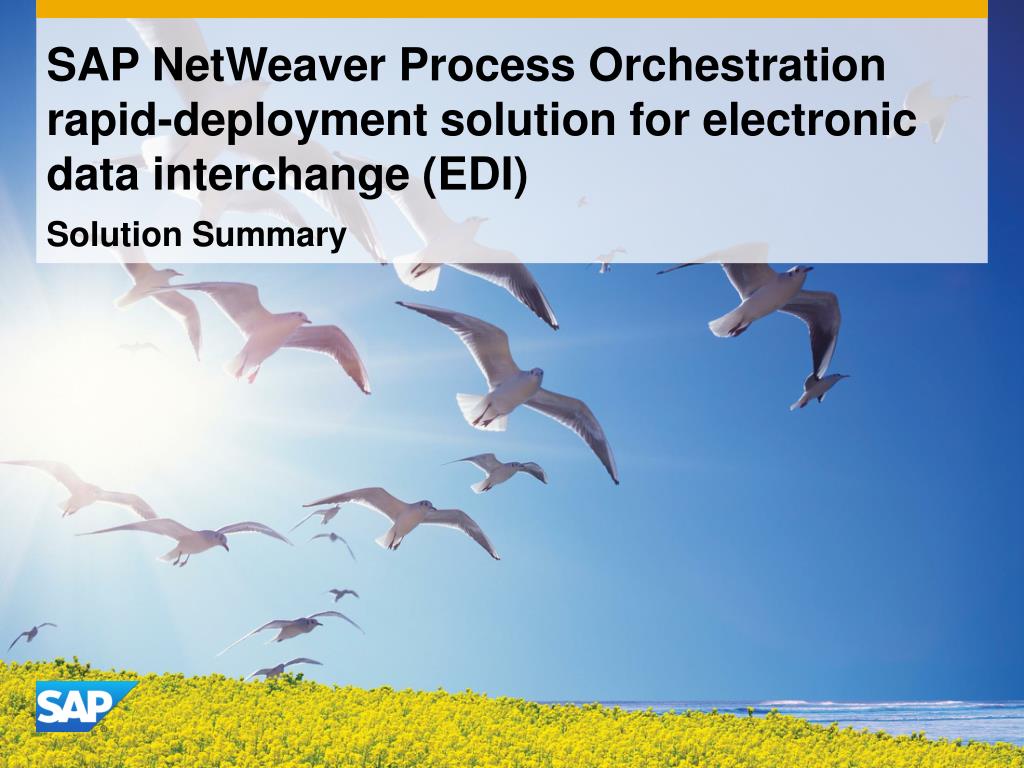 SAP NetWeaver Process Orchestration rapid-deployment solution for electronic data interchange (EDI)

Solution Summary

SAP